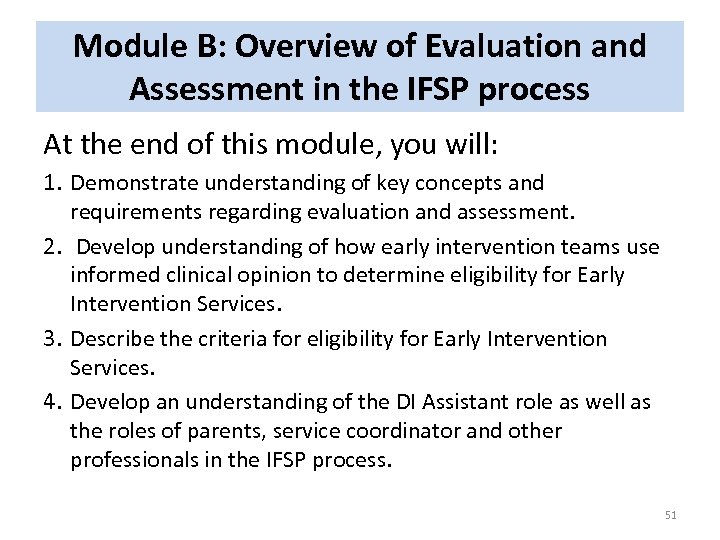 Module B: Overview of Evaluation and Assessment in the IFSP process

At the end of this module, you will:

1. Demonstrate understanding of key concepts and requirements regarding evaluation and assessment.
2. Develop understanding of how early intervention teams use informed clinical opinion to determine eligibility for Early Intervention Services.
3. Describe the criteria for eligibility for Early Intervention Services.
4. Develop an understanding of the DI Assistant role as well as the roles of parents, service coordinator and other professionals in the IFSP process.

51